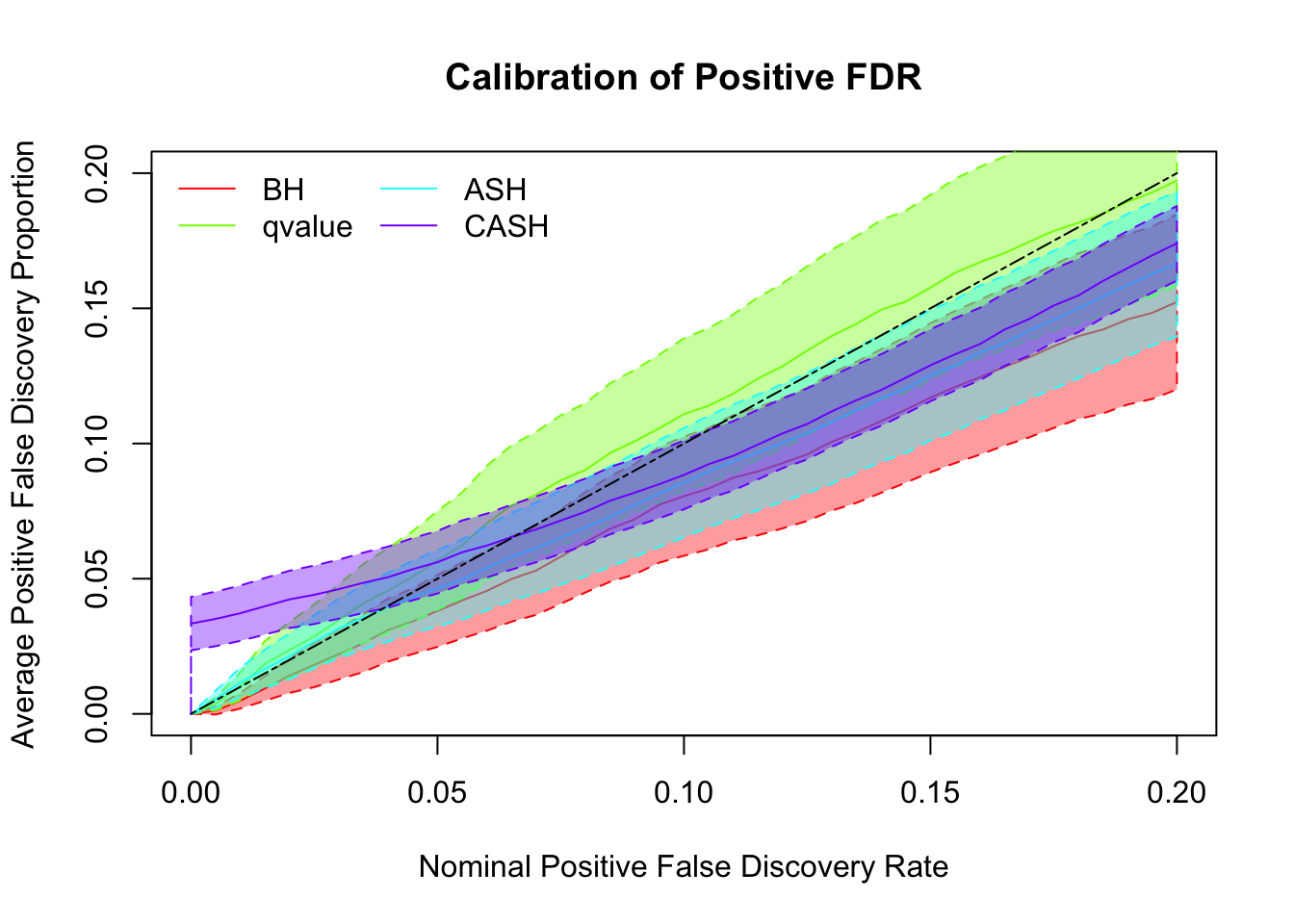 Calibration of Positive FDR

BH
qvalue
ASH
CASH

Average Positive False Discovery Proportion

0.00
0.05
0.10
0.15
0.20

0.00
0.05
0.10
0.15
0.20

Nominal Positive False Discovery Rate